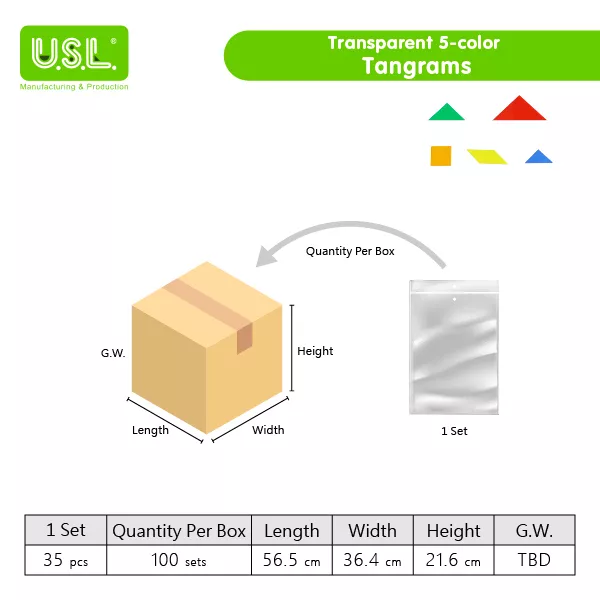 U.S.L.®
Manufacturing & Production

Transparent 5-color
Tangrams

Quantity Per Box

G.W.

Height

Length

Width

1 Set

| 1 Set | Quantity Per Box | Length | Width | Height | G.W. |
|---|---|---|---|---|---|
| 35 pcs | 100 sets | 56.5 cm | 36.4 cm | 21.6 cm | TBD |